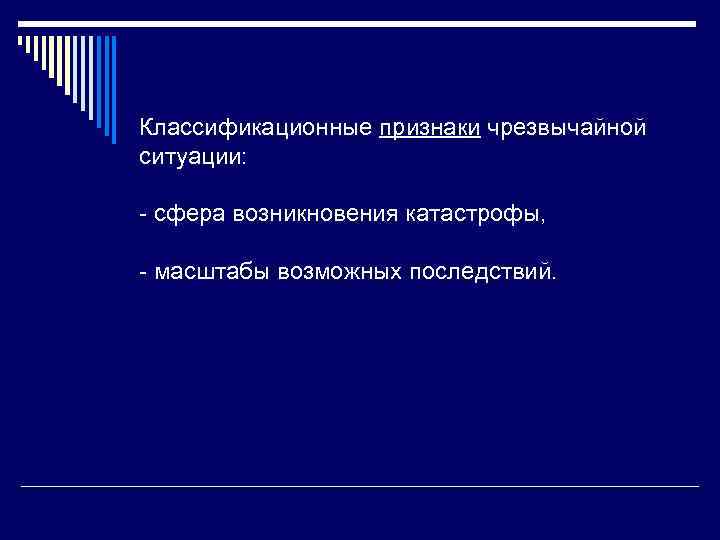 Классификационные признаки чрезвычайной ситуации:

- сфера возникновения катастрофы,

- масштабы возможных последствий.